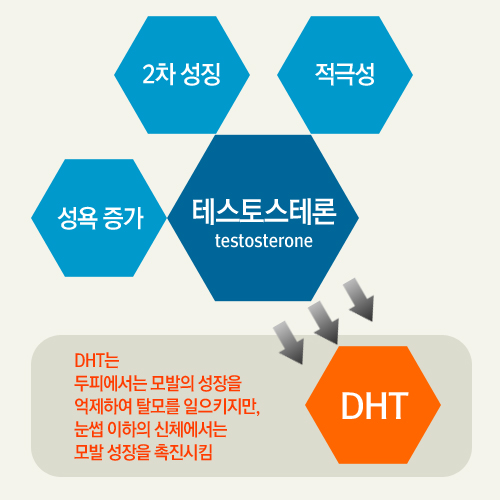 2차 성징

적극성

성욕 증가

테스토스테론
testosterone

DHT는
두피에서는 모발의 성장을 억제하여 탈모를 일으키지만, 눈썹 이하의 신체에서는 모발 성장을 촉진시킴

DHT